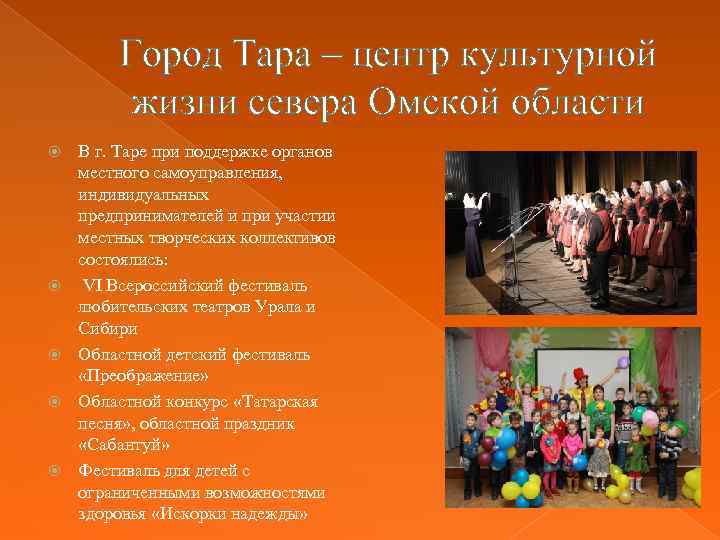 Город Тара – центр культурной жизни севера Омской области

В г. Таре при поддержке органов местного самоуправления, индивидуальных предпринимателей и при участии местных творческих коллективов состоялись:

VI.Всероссийский фестиваль любительских театров Урала и Сибири

Областной детский фестиваль «Преображение»

Областной конкурс «Татарская песня», областной праздник «Сабантуй»

Фестиваль для детей с ограниченными возможностями здоровья «Искорки надежды»